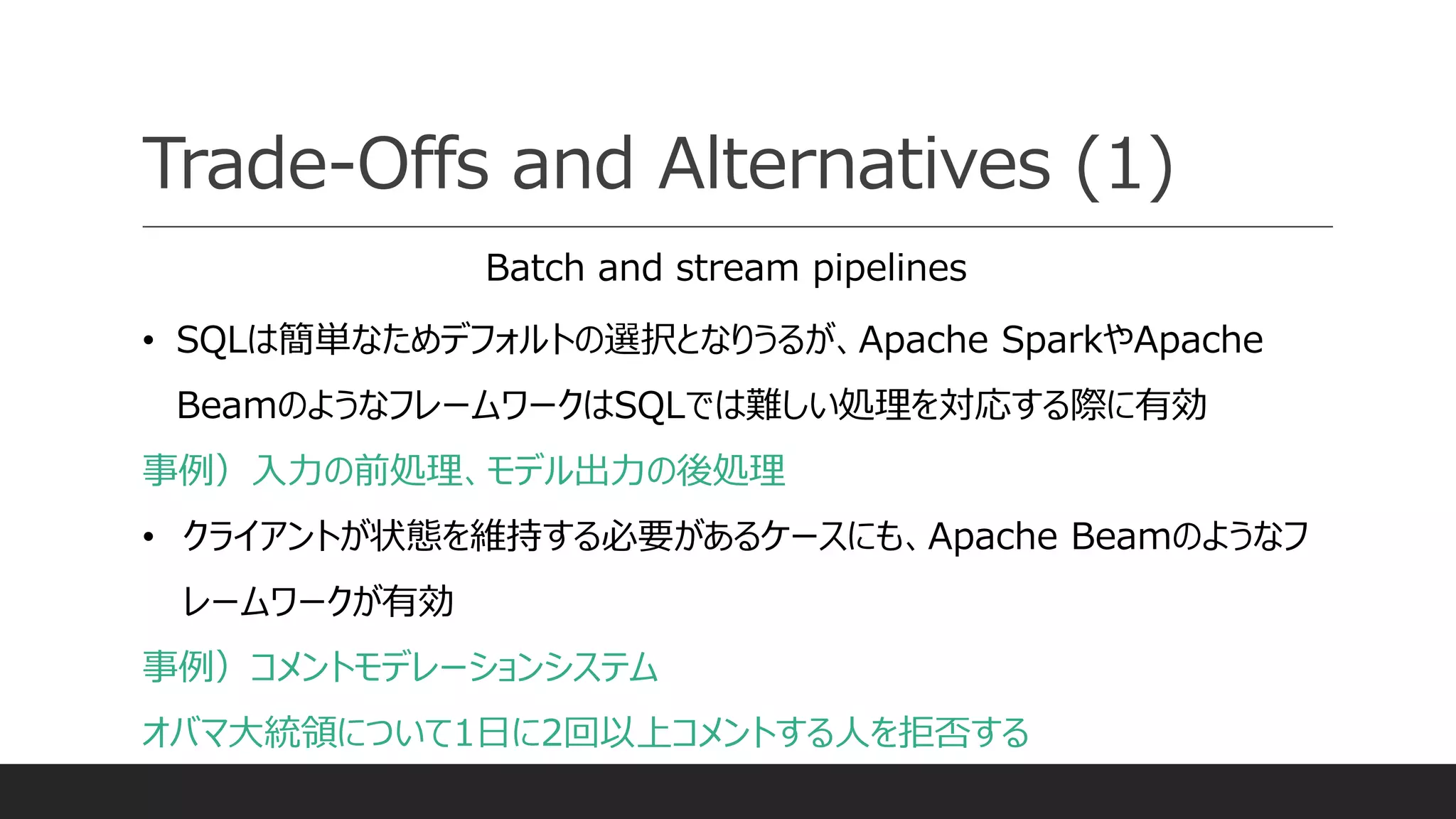 Trade-Offs and Alternatives (1)

Batch and stream pipelines

• SQLは簡単なためデフォルトの選択となりうるが、Apache SparkやApache Beamのようなフレームワークは SQLでは難しい処理を対応する際に有効

事例）入力の前処理、モデル出力の後処理

• クライアントが状態を維持する必要があるケースにも、Apache Beamのようなフレームワークが有効

事例）コメントモデレーションシステム

オバマ大統領について1日に2回以上コメントする人を拒否する